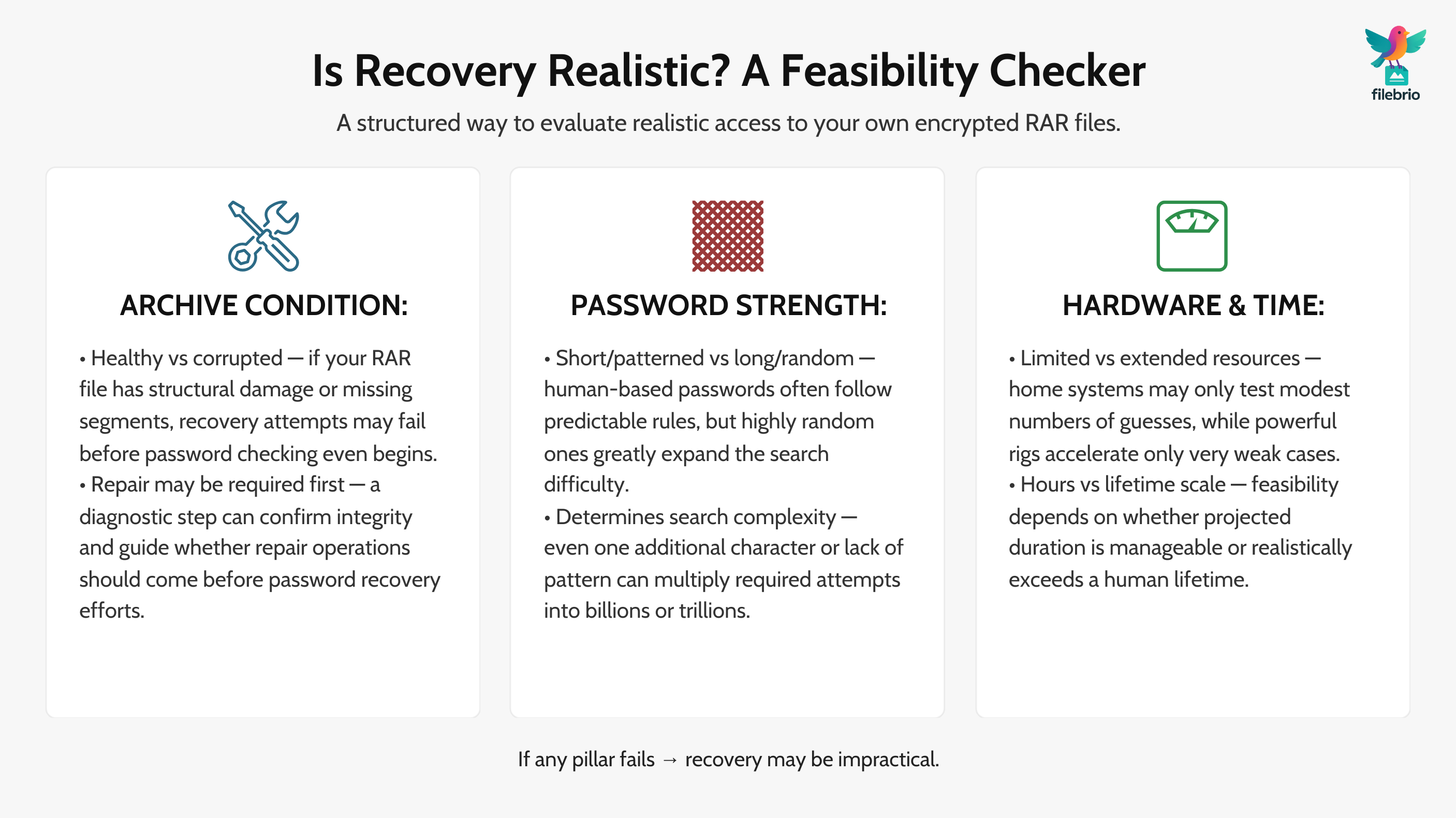 Is Recovery Realistic? A Feasibility Checker

filebrio

A structured way to evaluate realistic access to your own encrypted RAR files.

ARCHIVE CONDITION:

• Healthy vs corrupted — if your RAR file has structural damage or missing segments, recovery attempts may fail before password checking even begins.
• Repair may be required first — a diagnostic step can confirm integrity and guide whether repair operations should come before password recovery efforts.

PASSWORD STRENGTH:

• Short/patterned vs long/random — human-based passwords often follow predictable rules, but highly random ones greatly expand the search difficulty.
• Determines search complexity — even one additional character or lack of pattern can multiply required attempts into billions or trillions.

HARDWARE & TIME:

• Limited vs extended resources — home systems may only test modest numbers of guesses, while powerful rigs accelerate only very weak cases.
• Hours vs lifetime scale — feasibility depends on whether projected duration is manageable or realistically exceeds a human lifetime.

If any pillar fails → recovery may be impractical.